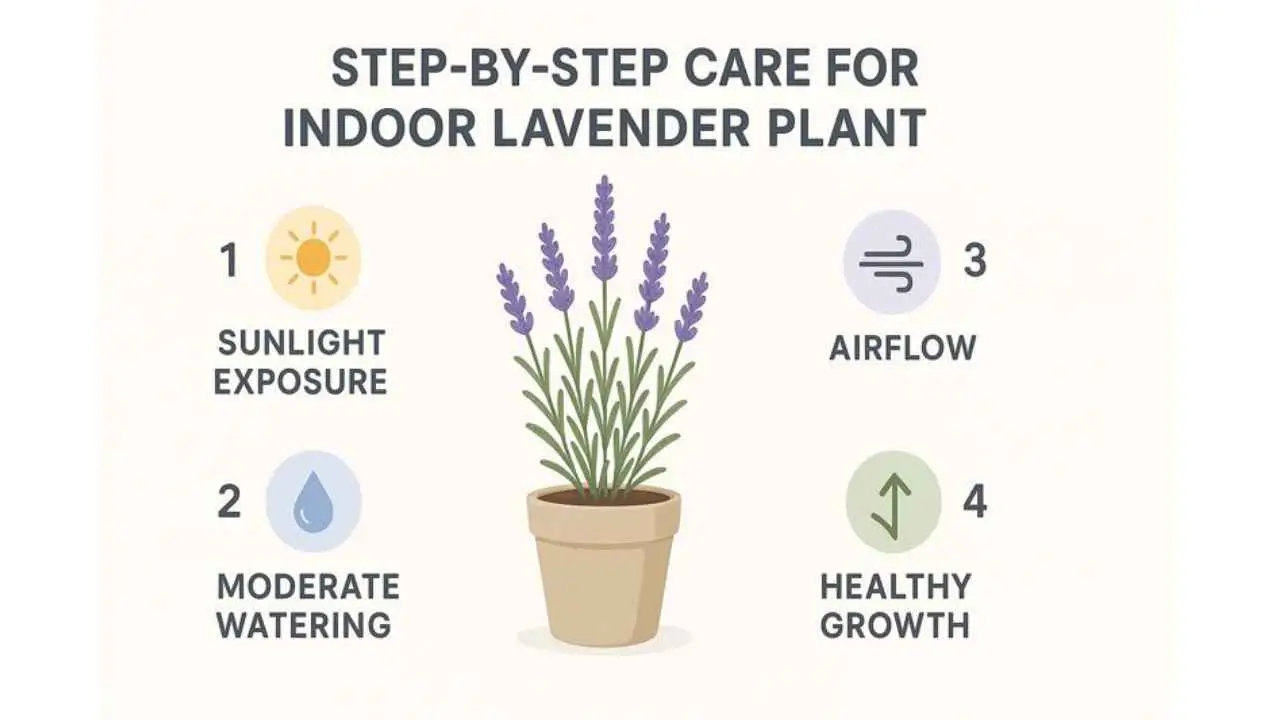 STEP-BY-STEP CARE FOR INDOOR LAVENDER PLANT

1
SUNLIGHT EXPOSURE

2
MODERATE WATERING

3
AIRFLOW

4
HEALTHY GROWTH